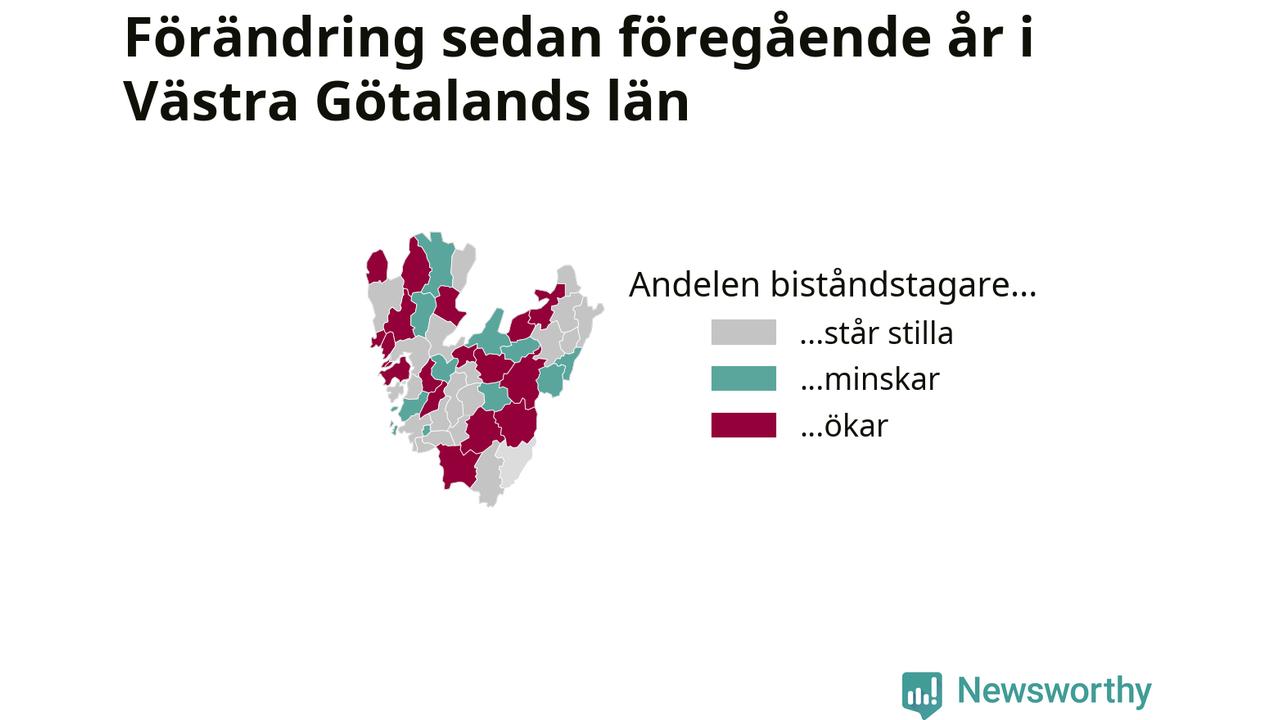 Förändring sedan föregående år i Västra Götalands län

Andelen biståndstagare...

...står stilla

...minskar

...ökar

Newsworthy